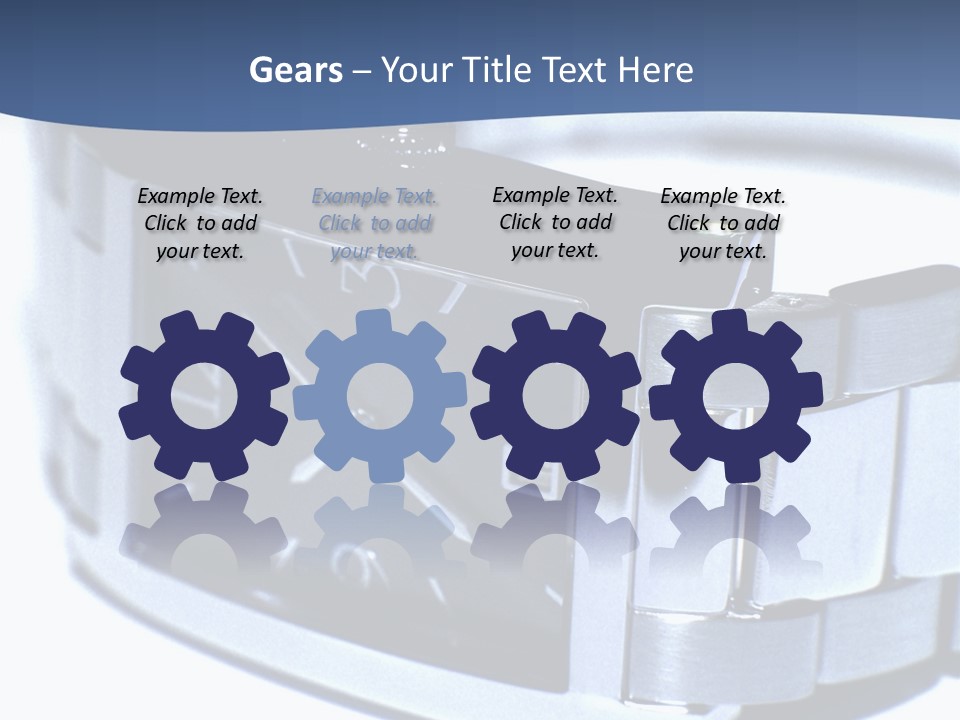 Gears – Your Title Text Here

Example Text. Click to add your text.

Example Text. Click to add your text.

Example Text. Click to add your text.

Example Text. Click to add your text.